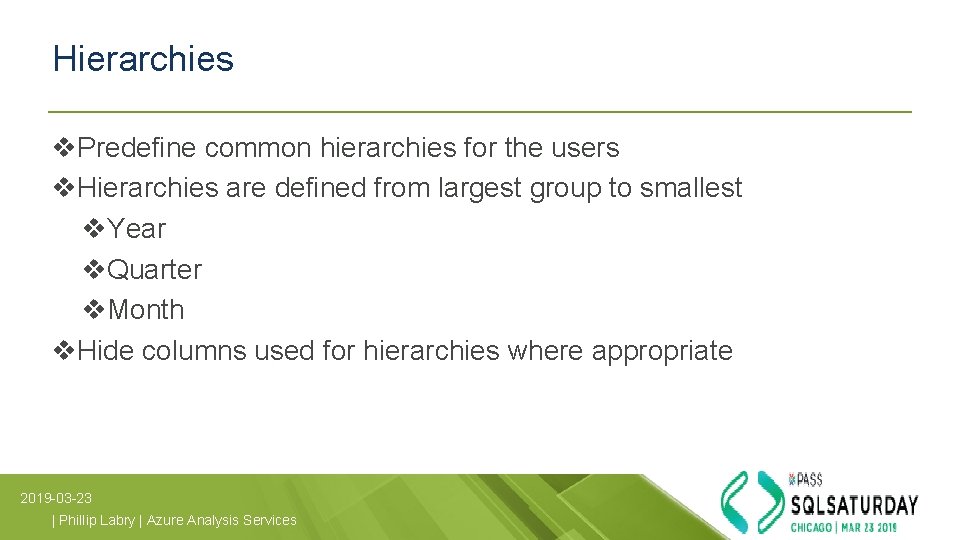 Hierarchies

❖Predefine common hierarchies for the users
❖Hierarchies are defined from largest group to smallest
❖Year
❖Quarter
❖Month
❖Hide columns used for hierarchies where appropriate

2019-03-23
| Phillip Labry | Azure Analysis Services

PASS
SQLSATURDAY
CHICAGO | MAR 23 2019